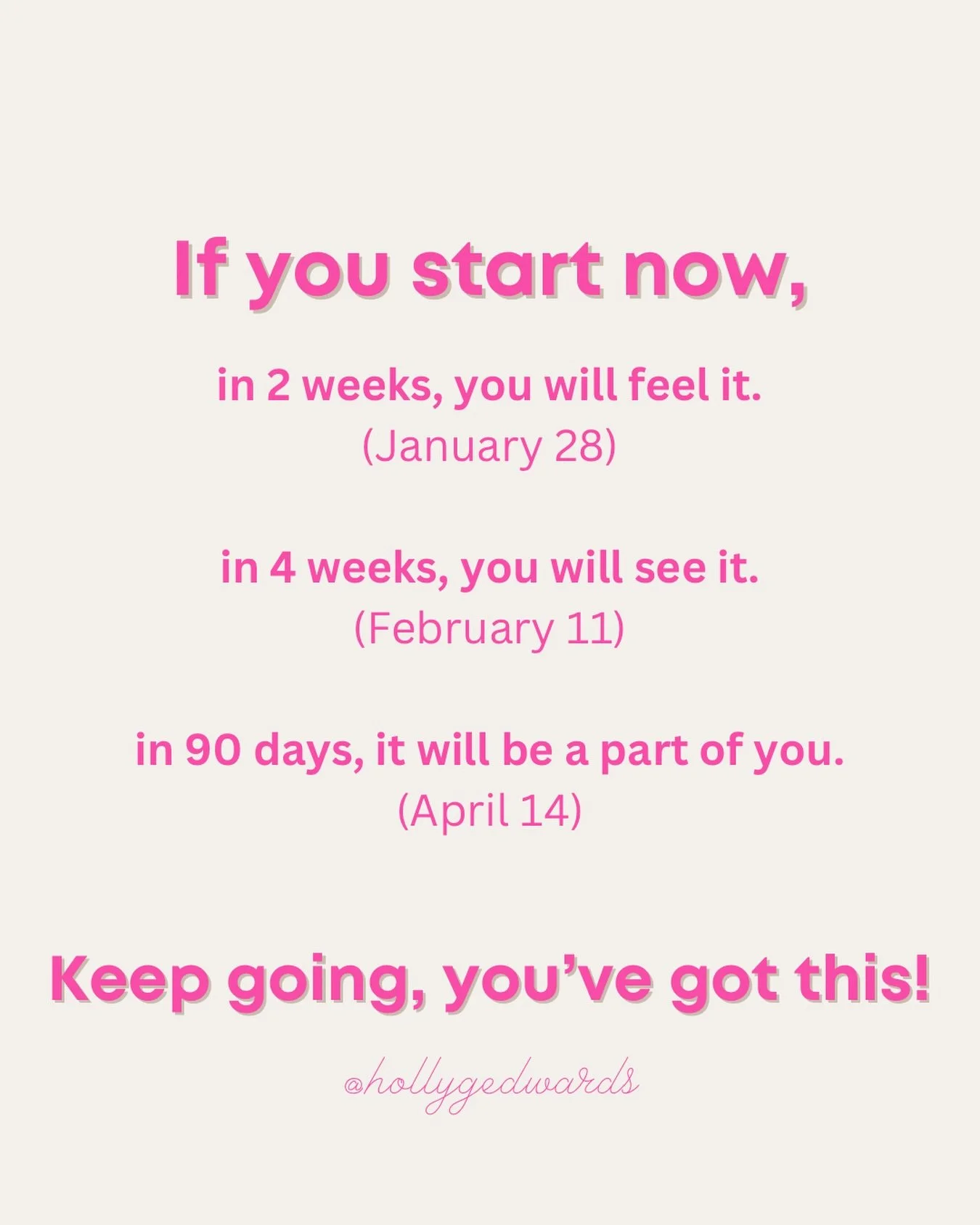 If you start now,

in 2 weeks, you will feel it.
(January 28)

in 4 weeks, you will see it.
(February 11)

in 90 days, it will be a part of you.
(April 14)

Keep going, you've got this!

@hollygedwards